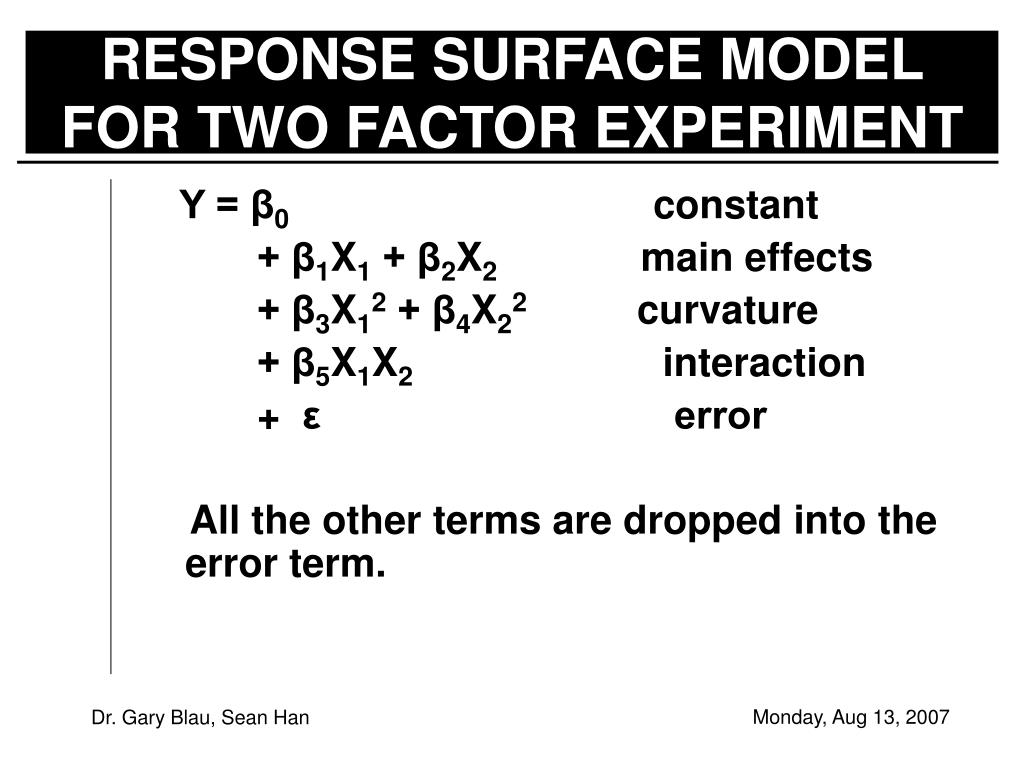 RESPONSE SURFACE MODEL FOR TWO FACTOR EXPERIMENT

$Y = \beta_0$ constant

$+ \beta_1 X_1 + \beta_2 X_2$ main effects

$+ \beta_3 X_1^2 + \beta_4 X_2^2$ curvature

$+ \beta_5 X_1 X_2$ interaction

$+ \varepsilon$ error

All the other terms are dropped into the error term.

Dr. Gary Blau, Sean Han

Monday, Aug 13, 2007